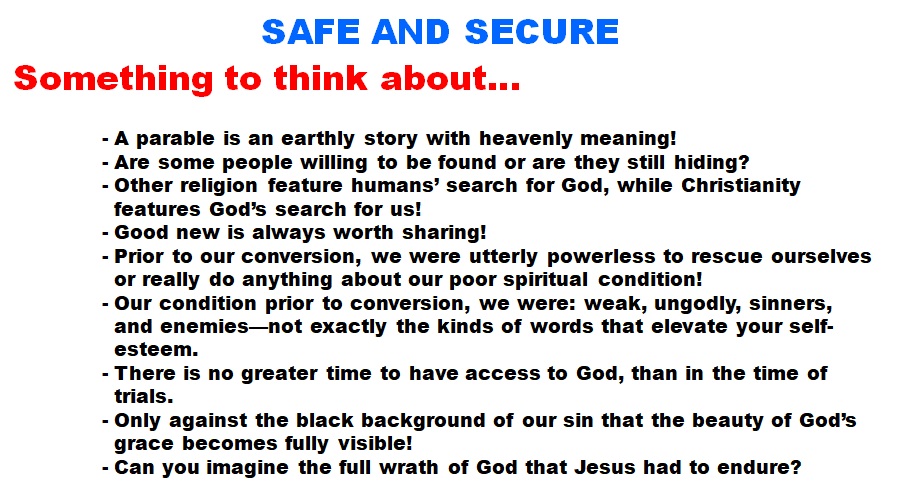 SAFE AND SECURE

Something to think about…

- A parable is an earthly story with heavenly meaning!
- Are some people willing to be found or are they still hiding?
- Other religion feature humans' search for God, while Christianity features God's search for us!
- Good new is always worth sharing!
- Prior to our conversion, we were utterly powerless to rescue ourselves or really do anything about our poor spiritual condition!
- Our condition prior to conversion, we were: weak, ungodly, sinners, and enemies—not exactly the kinds of words that elevate your self-esteem.
- There is no greater time to have access to God, than in the time of trials.
- Only against the black background of our sin that the beauty of God's grace becomes fully visible!
- Can you imagine the full wrath of God that Jesus had to endure?